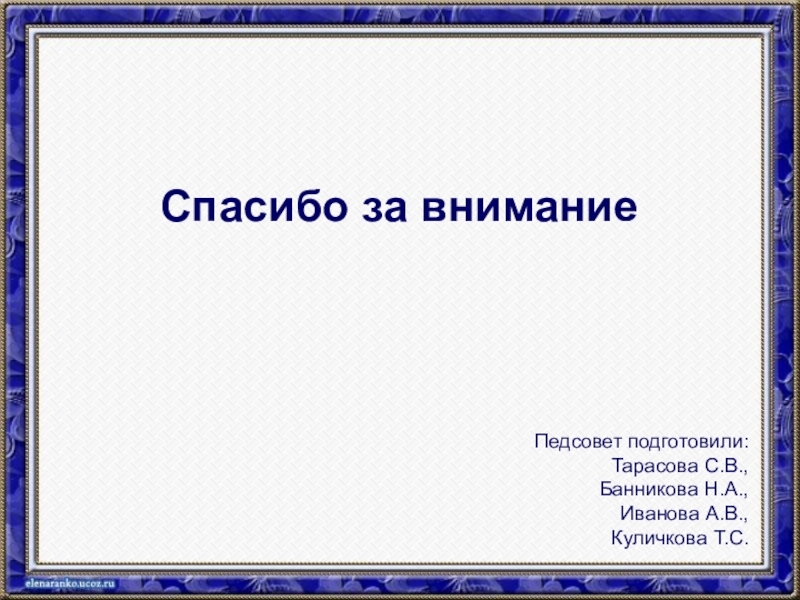 Спасибо за внимание

Педсовет подготовили:
Тарасова С.В.,
Банникова Н.А.,
Иванова А.В.,
Куличкова Т.С.

elenaranko.ucoz.ru